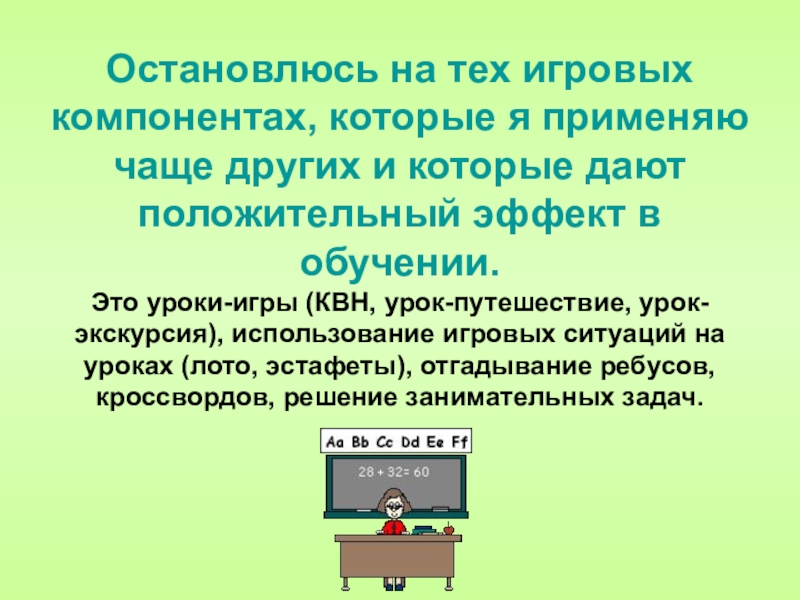 Остановлюсь на тех игровых компонентах, которые я применяю чаще других и которые дают положительный эффект в обучении.

Это уроки-игры (КВН, урок-путешествие, урок-экскурсия), использование игровых ситуаций на уроках (лото, эстафеты), отгадывание ребусов, кроссвордов, решение занимательных задач.

Aa Bb Cc Dd Ee Ff

$28 + 32 = 60$